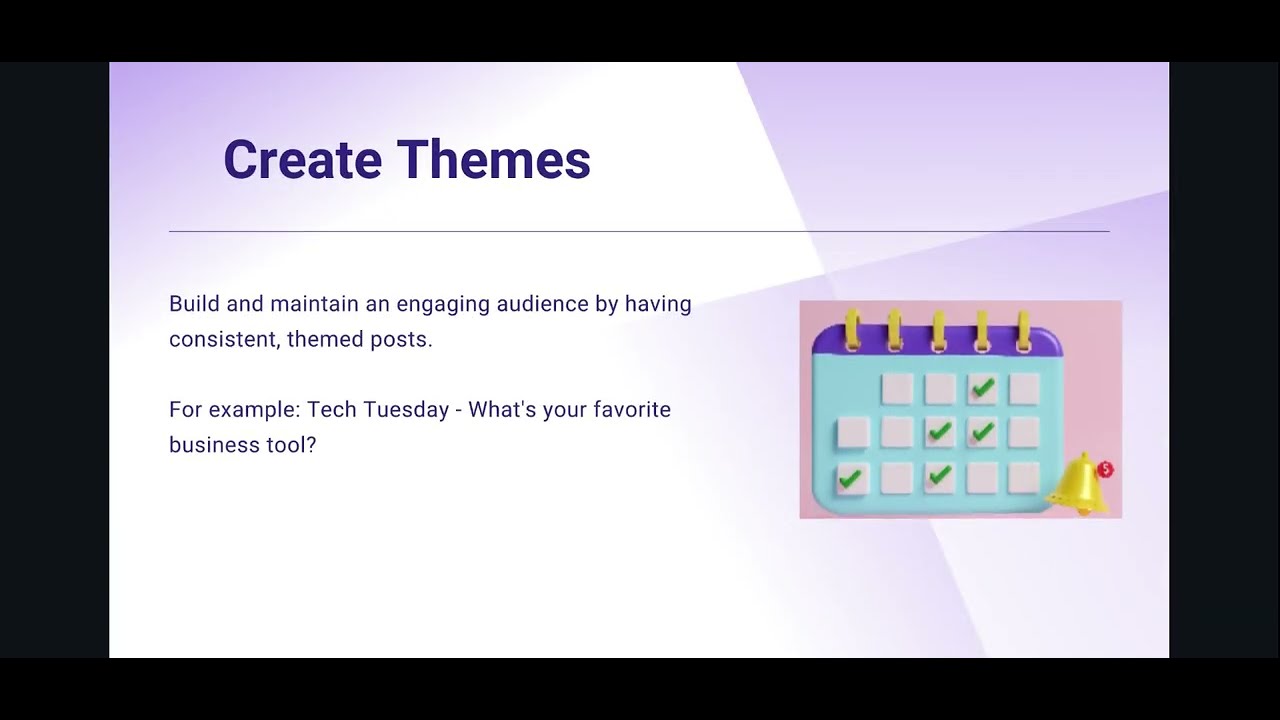 Create Themes

Build and maintain an engaging audience by having consistent, themed posts.

For example: Tech Tuesday - What's your favorite business tool?

5